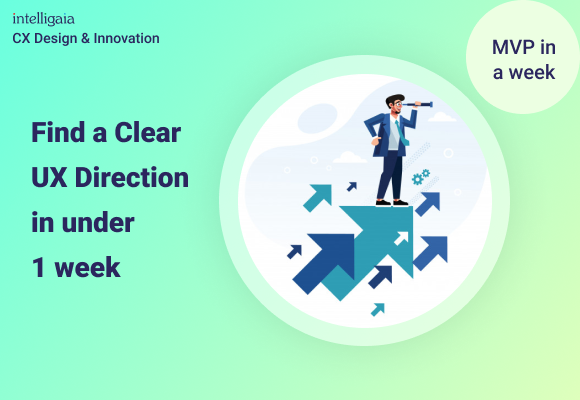 intelligaia
CX Design & Innovation

MVP in a week

Find a Clear UX Direction in under 1 week